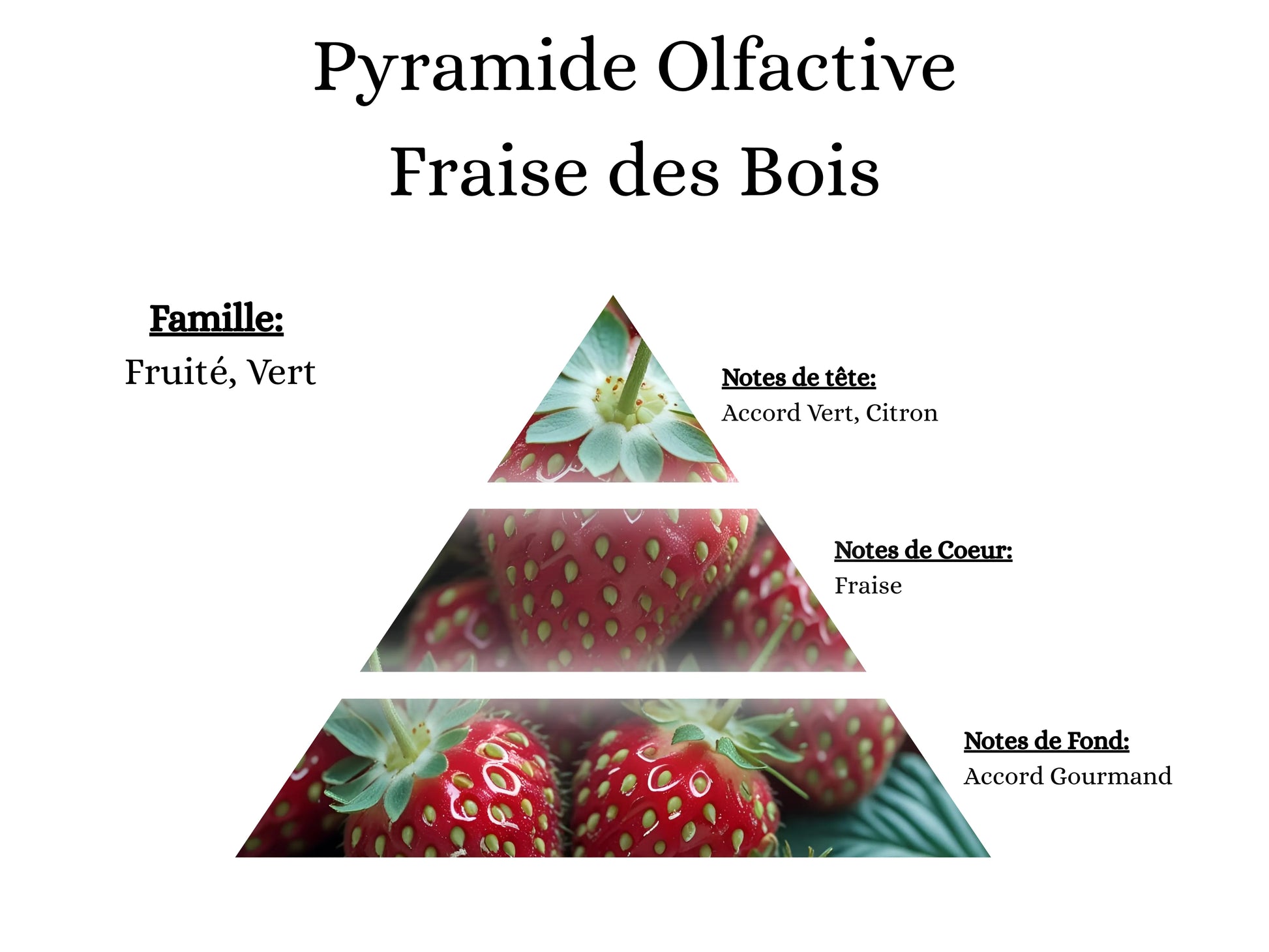 Pyramide Olfactive
Fraise des Bois

Famille:
Fruité, Vert

Notes de tête:
Accord Vert, Citron

Notes de Coeur:
Fraise

Notes de Fond:
Accord Gourmand